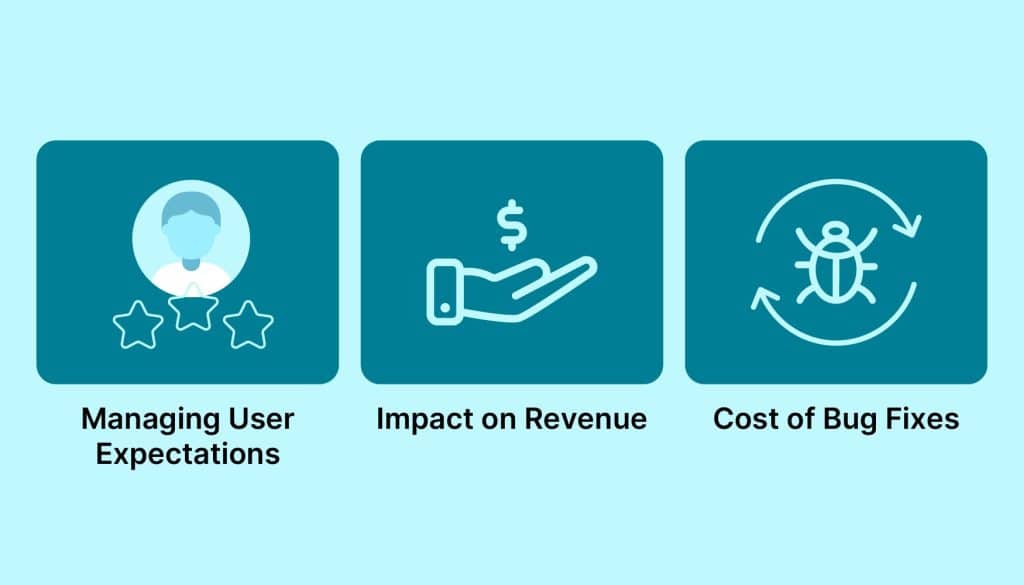 $

Managing User Expectations

Impact on Revenue

Cost of Bug Fixes